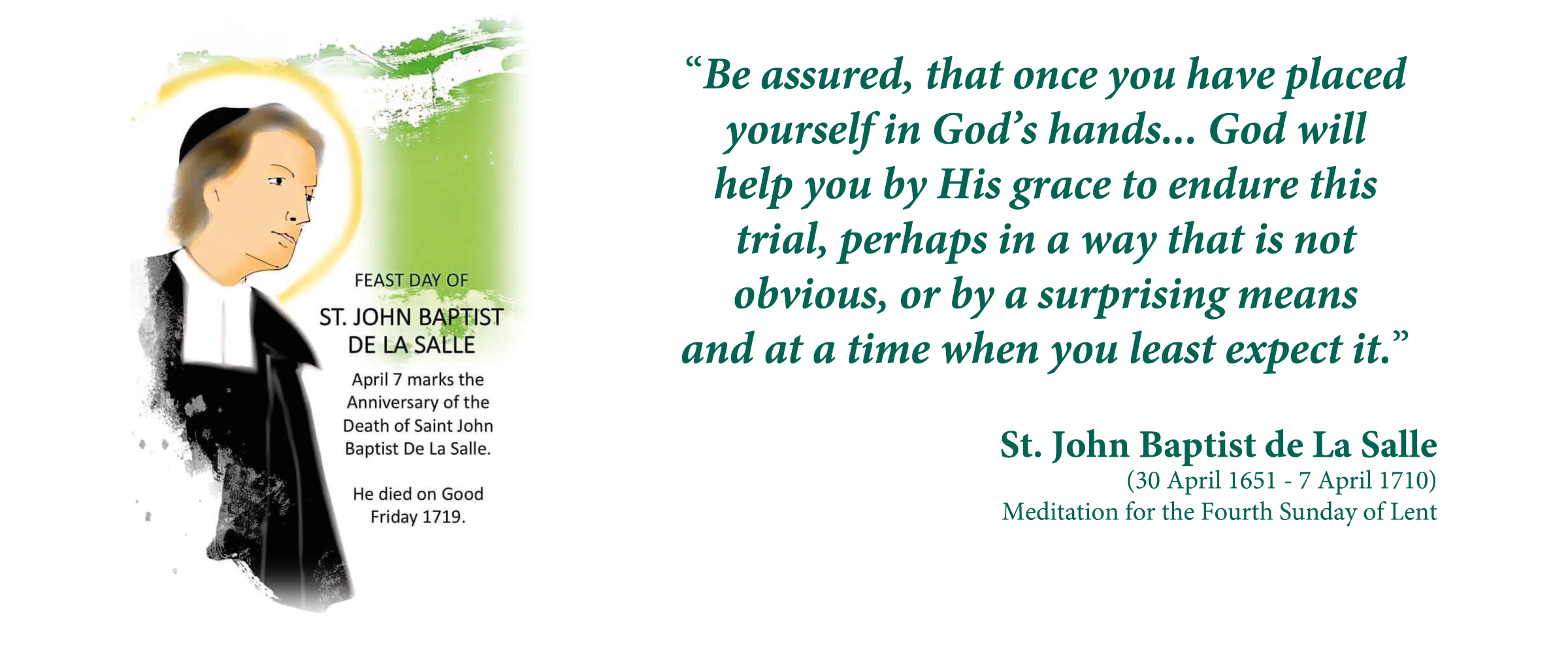 FEAST DAY OF

ST. JOHN BAPTIST DE LA SALLE

April 7 marks the Anniversary of the Death of Saint John Baptist De La Salle.

He died on Good Friday 1719.

“Be assured, that once you have placed yourself in God’s hands... God will help you by His grace to endure this trial, perhaps in a way that is not obvious, or by a surprising means and at a time when you least expect it.”

St. John Baptist de La Salle
(30 April 1651 - 7 April 1710)
Meditation for the Fourth Sunday of Lent